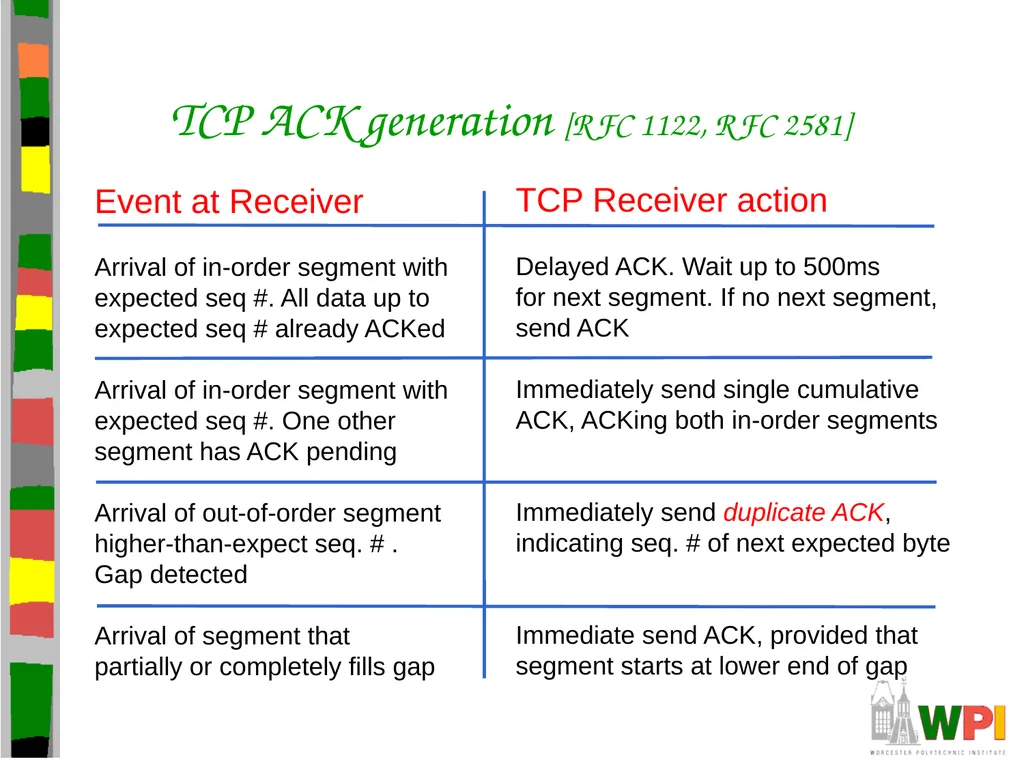 TCP ACK generation [RFC 1122, RFC 2581]

| Event at Receiver | TCP Receiver action |
|---|---|
| Arrival of in-order segment with expected seq #. All data up to expected seq # already ACKed | Delayed ACK. Wait up to 500ms for next segment. If no next segment, send ACK |
| Arrival of in-order segment with expected seq #. One other segment has ACK pending | Immediately send single cumulative ACK, ACKing both in-order segments |
| Arrival of out-of-order segment higher-than-expect seq. # . Gap detected | Immediately send duplicate ACK, indicating seq. # of next expected byte |
| Arrival of segment that partially or completely fills gap | Immediate send ACK, provided that segment starts at lower end of gap |

WPI
WORCESTER POLYTECHNIC INSTITUTE